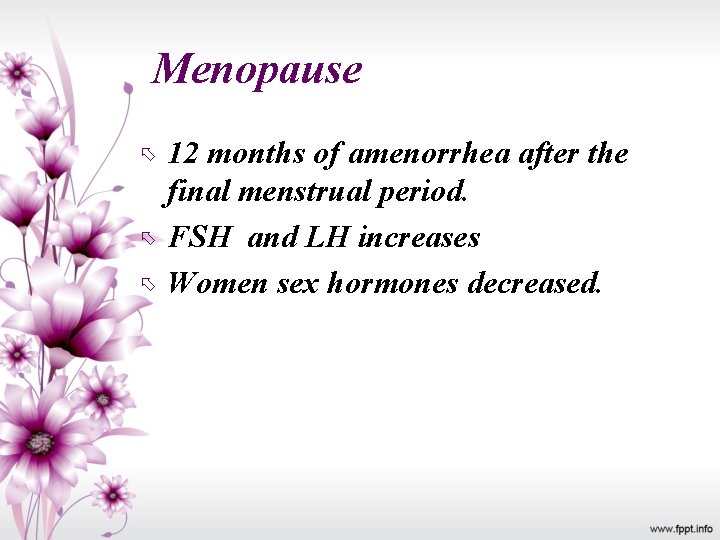 Menopause

➪ 12 months of amenorrhea after the final menstrual period.
➪ FSH and LH increases
➪ Women sex hormones decreased.

www.fppt.info